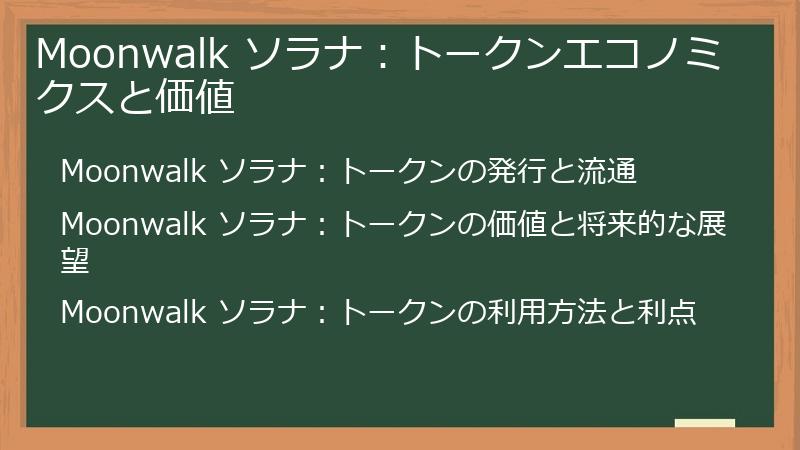 Moonwalk ソラナ：トークンエコノミクスと価値

Moonwalk ソラナ：トークンの発行と流通

Moonwalk ソラナ：トークンの価値と将来的な展望

Moonwalk ソラナ：トークンの利用方法と利点